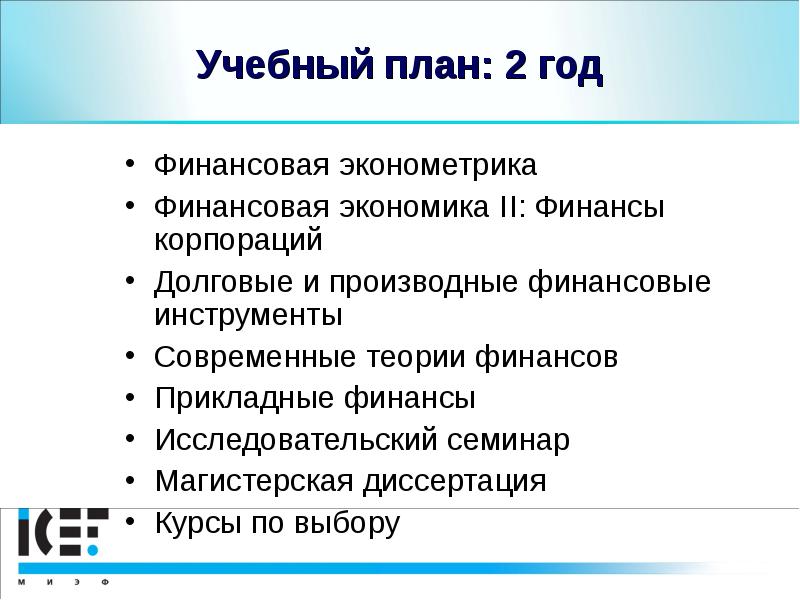 Учебный план: 2 год

• Финансовая эконометрика
• Финансовая экономика II: Финансы корпораций
• Долговые и производные финансовые инструменты
• Современные теории финансов
• Прикладные финансы
• Исследовательский семинар
• Магистерская диссертация
• Курсы по выбору

ICEF
М И Э Ф